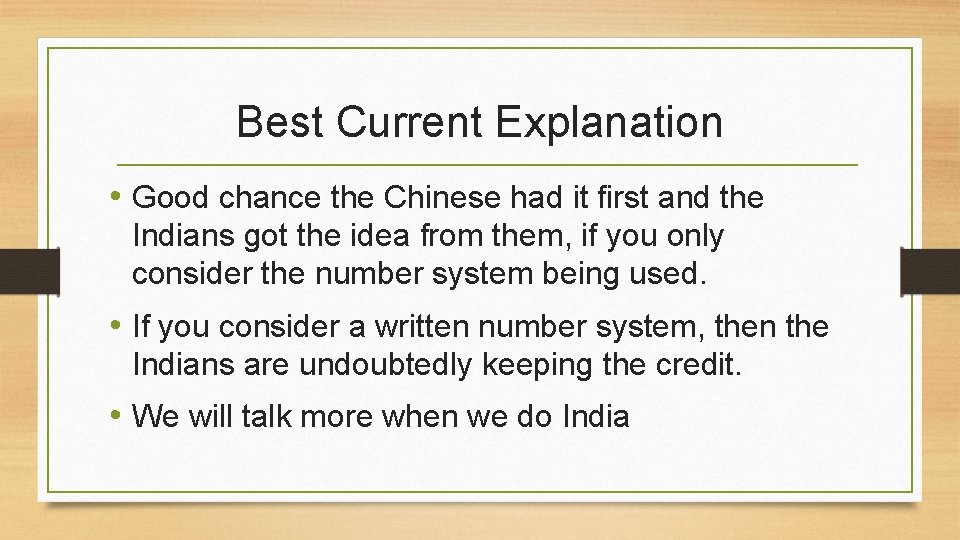 Best Current Explanation

• Good chance the Chinese had it first and the Indians got the idea from them, if you only consider the number system being used.

• If you consider a written number system, then the Indians are undoubtedly keeping the credit.

• We will talk more when we do India